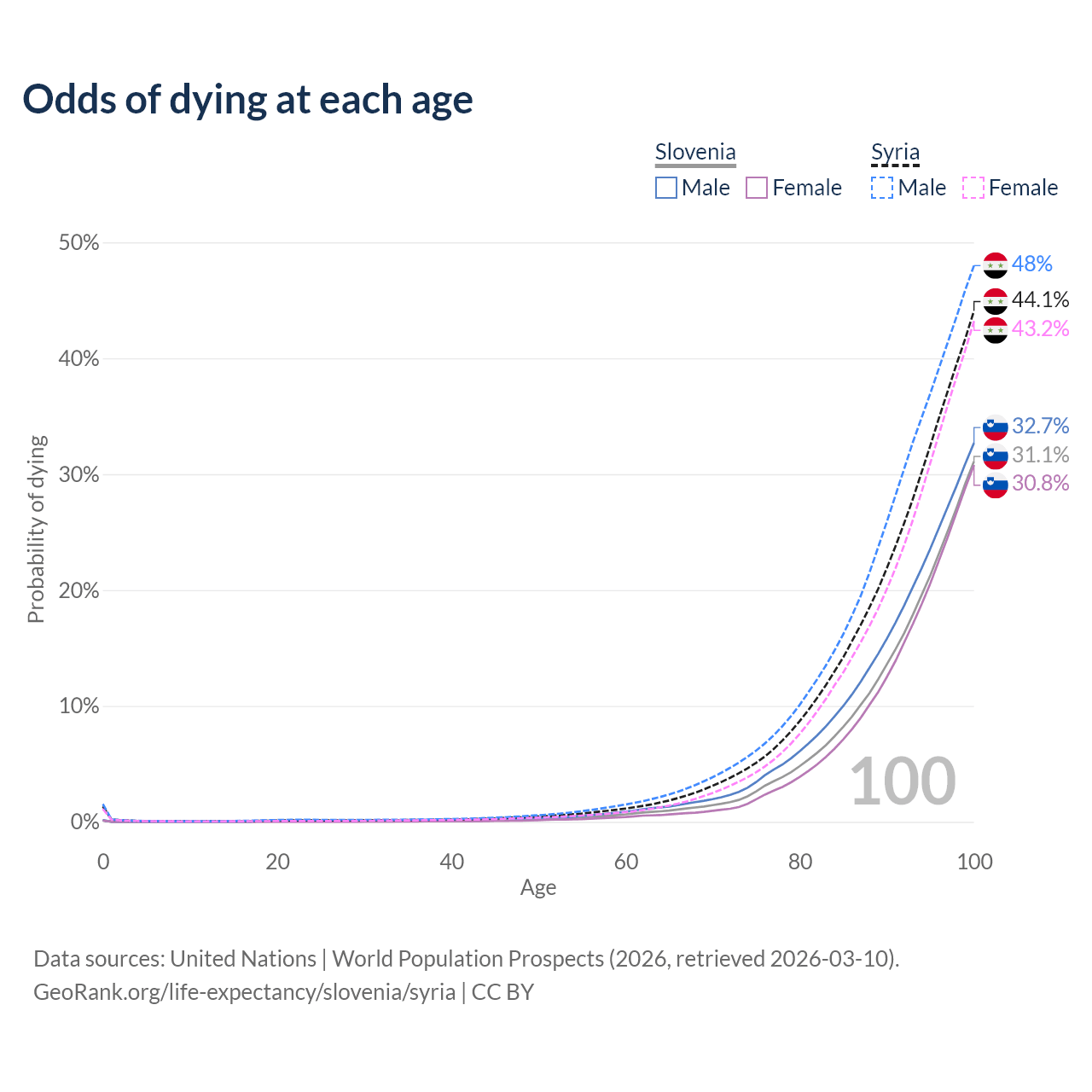 Odds of dying at each age

Slovenia
Male Female

Syria
Male Female

50%
40%
30%
20%
10%
0%

Probability of dying

48%
44.1%
43.2%
32.7%
31.1%
30.8%

100

0 20 40 60 80 100
Age

Data sources: United Nations | World Population Prospects (2026, retrieved 2026-03-10).
GeoRank.org/life-expectancy/slovenia/syria | CC BY